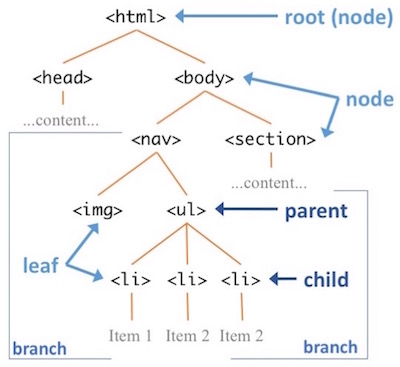 <html>
root (node)

<head>
<body>
node

...content...

<nav>
<section>

...content...

<img>
<ul>
parent

leaf

<li> <li> <li>
child

Item 1 Item 2 Item 2

branch
branch